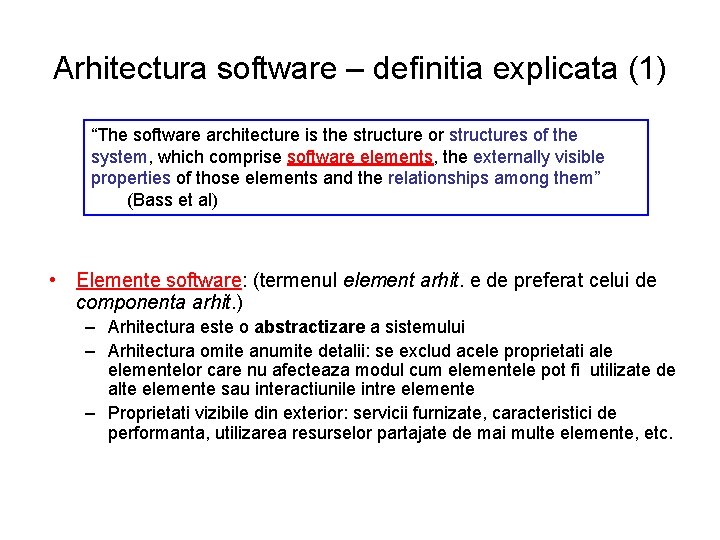 Arhitectura software – definitia explicata (1)

“The software architecture is the structure or structures of the system, which comprise software elements, the externally visible properties of those elements and the relationships among them”
(Bass et al)

• Elemente software: (termenul element arhit. e de preferat celui de componenta arhit.)
– Arhitectura este o abstractizare a sistemului
– Arhitectura omite anumite detalii: se exclud acele proprietati ale elementelor care nu afecteaza modul cum elementele pot fi utilizate de alte elemente sau interactiunile intre elemente
– Proprietati vizibile din exterior: servicii furnizate, caracteristici de performanta, utilizarea resurselor partajate de mai multe elemente, etc.